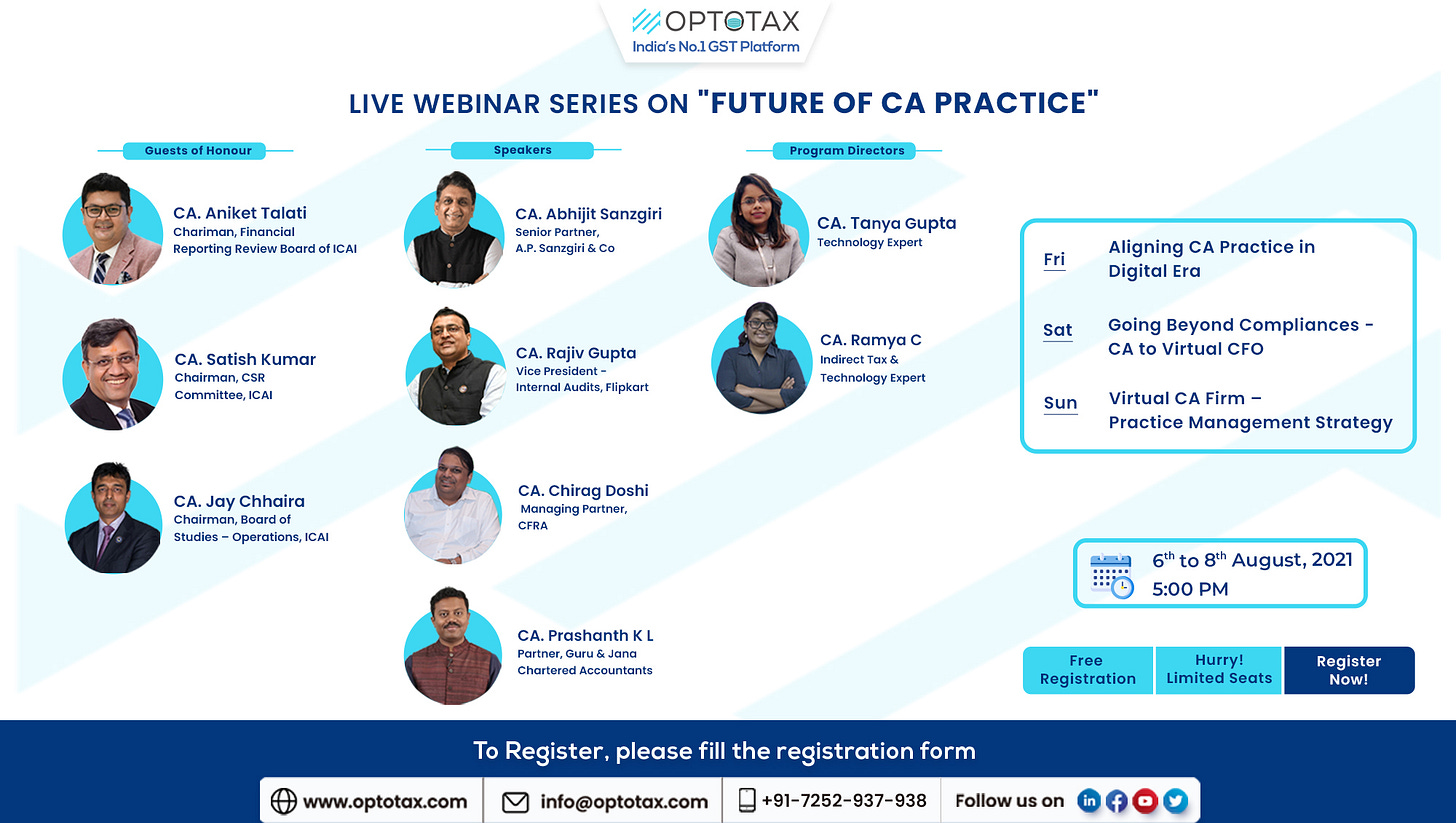 OPTOTAX
India's No.1 GST Platform

LIVE WEBINAR SERIES ON "FUTURE OF CA PRACTICE"

Guests of Honour

CA. Aniket Talati
Chariman, Financial Reporting Review Board of ICAI

CA. Satish Kumar
Chairman, CSR Committee, ICAI

CA. Jay Chhaira
Chairman, Board of Studies – Operations, ICAI

Speakers

CA. Abhijit Sanzgiri
Senior Partner, A.P. Sanzgiri & Co

CA. Rajiv Gupta
Vice President - Internal Audits, Flipkart

CA. Chirag Doshi
Managing Partner, CFRA

CA. Prashanth K L
Partner, Guru & Jana Chartered Accountants

Program Directors

CA. Tanya Gupta
Technology Expert

CA. Ramya C
Indirect Tax & Technology Expert

Fri Aligning CA Practice in Digital Era

Sat Going Beyond Compliances - CA to Virtual CFO

Sun Virtual CA Firm – Practice Management Strategy

$6^{th}$ to $8^{th}$ August, 2021
5:00 PM

Free Registration

Hurry! Limited Seats

Register Now!

To Register, please fill the registration form

www.optotax.com

info@optotax.com

+91-7252-937-938

Follow us on